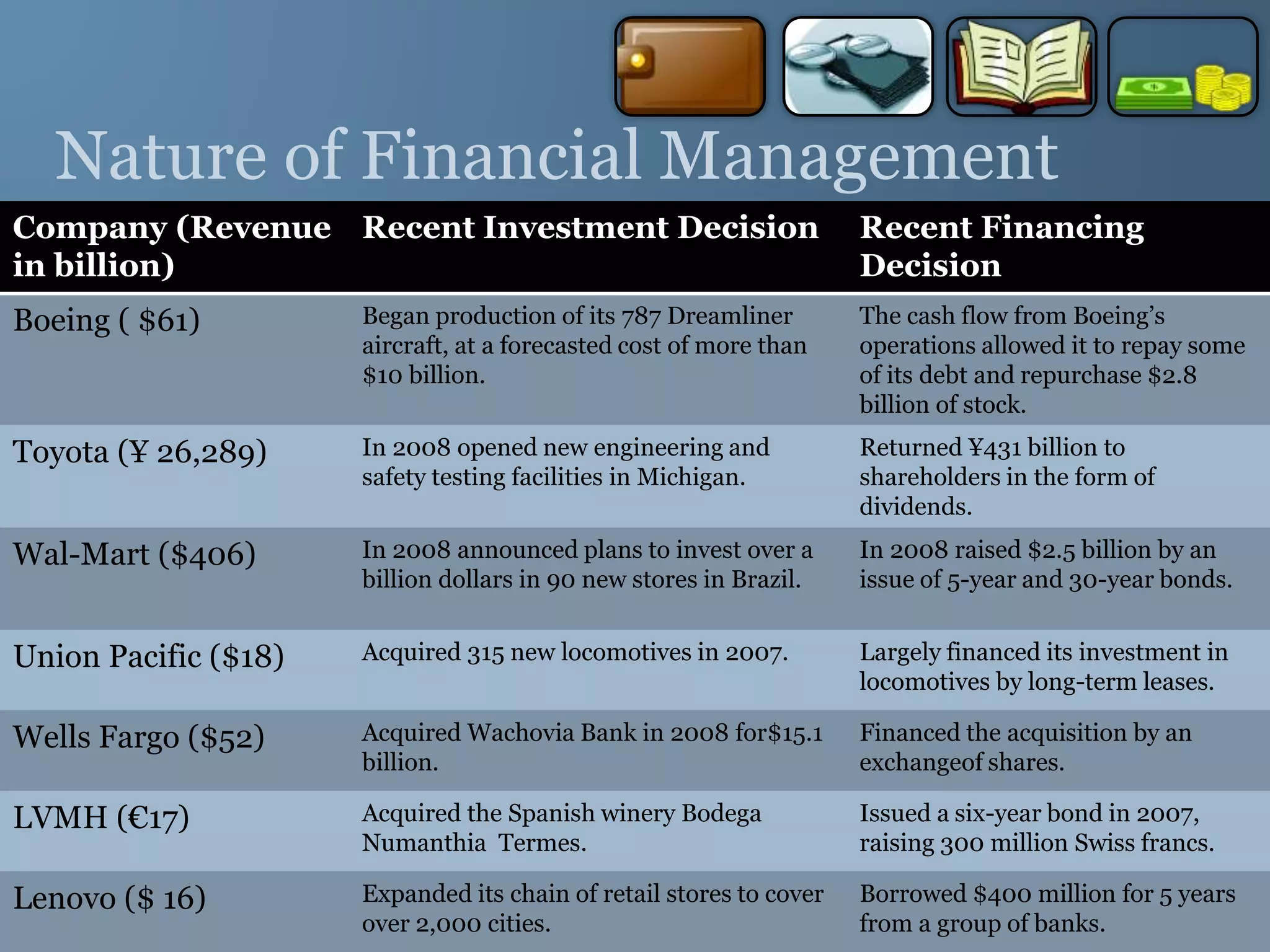 Nature of Financial Management

| Company (Revenue in billion) | Recent Investment Decision | Recent Financing Decision |
|---|---|---|
| Boeing ( \$61) | Began production of its 787 Dreamliner aircraft, at a forecasted cost of more than \$10 billion. | The cash flow from Boeing's operations allowed it to repay some of its debt and repurchase \$2.8 billion of stock. |
| Toyota (¥ 26,289) | In 2008 opened new engineering and safety testing facilities in Michigan. | Returned ¥431 billion to shareholders in the form of dividends. |
| Wal-Mart (\$406) | In 2008 announced plans to invest over a billion dollars in 90 new stores in Brazil. | In 2008 raised \$2.5 billion by an issue of 5-year and 30-year bonds. |
| Union Pacific (\$18) | Acquired 315 new locomotives in 2007. | Largely financed its investment in locomotives by long-term leases. |
| Wells Fargo (\$52) | Acquired Wachovia Bank in 2008 for\$15.1 billion. | Financed the acquisition by an exchangeof shares. |
| LVMH (€17) | Acquired the Spanish winery Bodega Numanthia Termes. | Issued a six-year bond in 2007, raising 300 million Swiss francs. |
| Lenovo (\$ 16) | Expanded its chain of retail stores to cover over 2,000 cities. | Borrowed \$400 million for 5 years from a group of banks. |